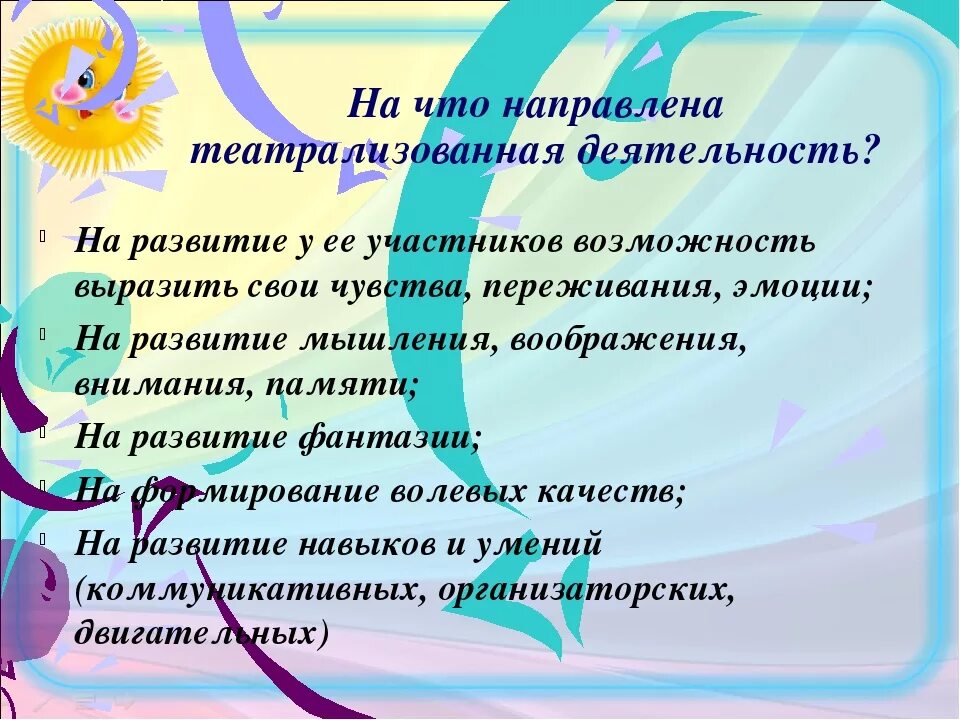 На что направлена театрализованная деятельность?

На развитие у ее участников возможность выразить свои чувства, переживания, эмоции;

На развитие мышления, воображения, внимания, памяти;

На развитие фантазии;

На формирование волевых качеств;

На развитие навыков и умений (коммуникативных, организаторских, двигательных)